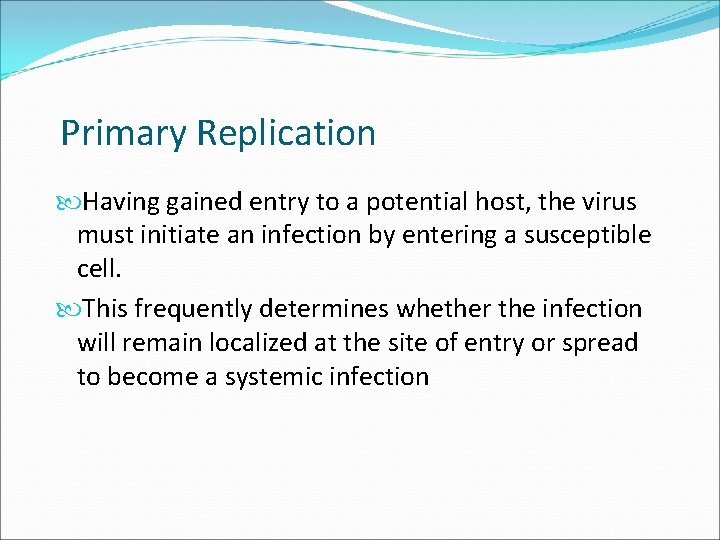 Primary Replication

Having gained entry to a potential host, the virus must initiate an infection by entering a susceptible cell.

This frequently determines whether the infection will remain localized at the site of entry or spread to become a systemic infection